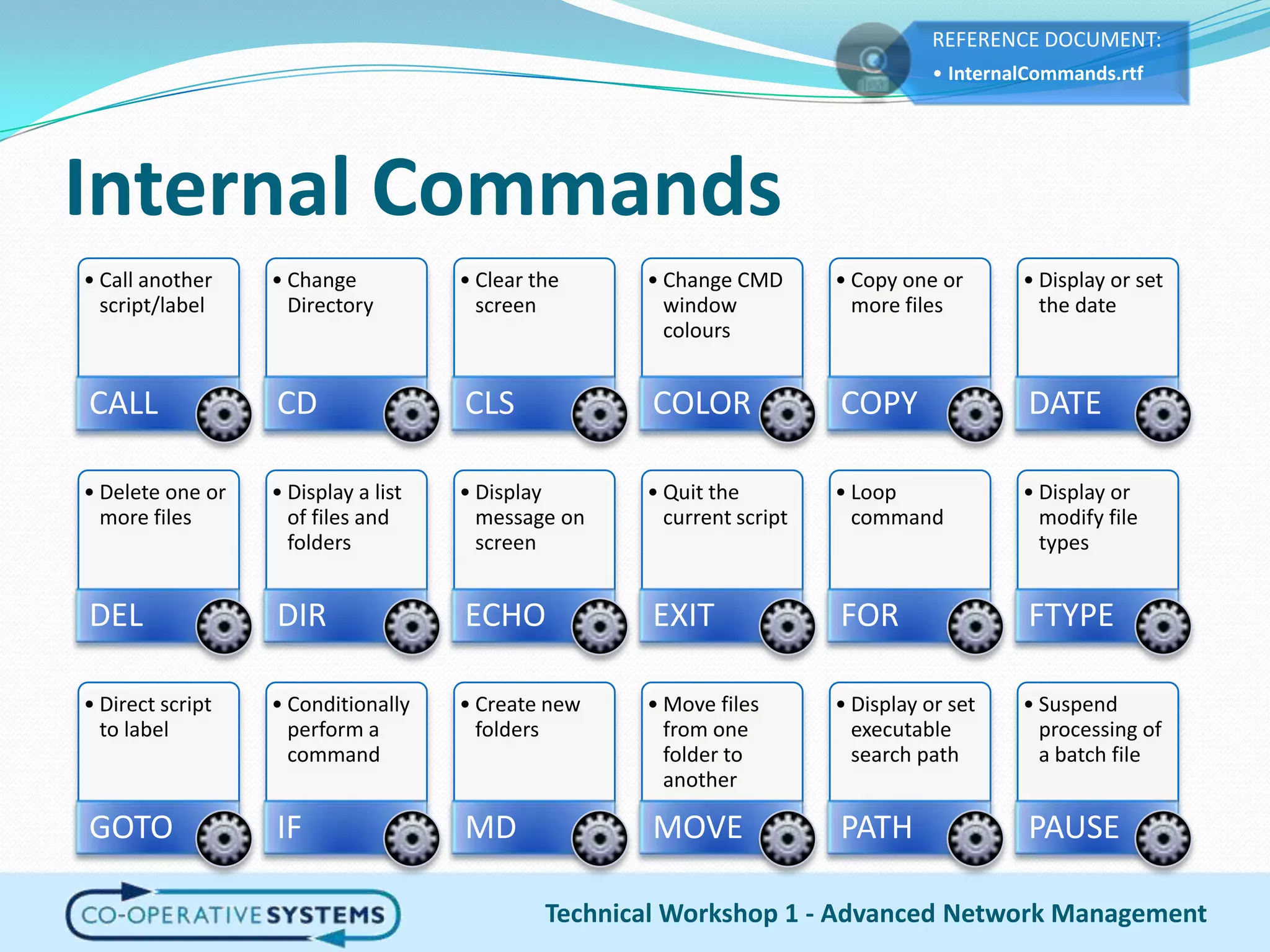 REFERENCE DOCUMENT:
• InternalCommands.rtf

Internal Commands

• Call another script/label
CALL

• Change Directory
CD

• Clear the screen
CLS

• Change CMD window colours
COLOR

• Copy one or more files
COPY

• Display or set the date
DATE

• Delete one or more files
DEL

• Display a list of files and folders
DIR

• Display message on screen
ECHO

• Quit the current script
EXIT

• Loop command
FOR

• Display or modify file types
FTYPE

• Direct script to label
GOTO

• Conditionally perform a command
IF

• Create new folders
MD

• Move files from one folder to another
MOVE

• Display or set executable search path
PATH

• Suspend processing of a batch file
PAUSE

CO-OPERATIVE SYSTEMS

Technical Workshop 1 - Advanced Network Management